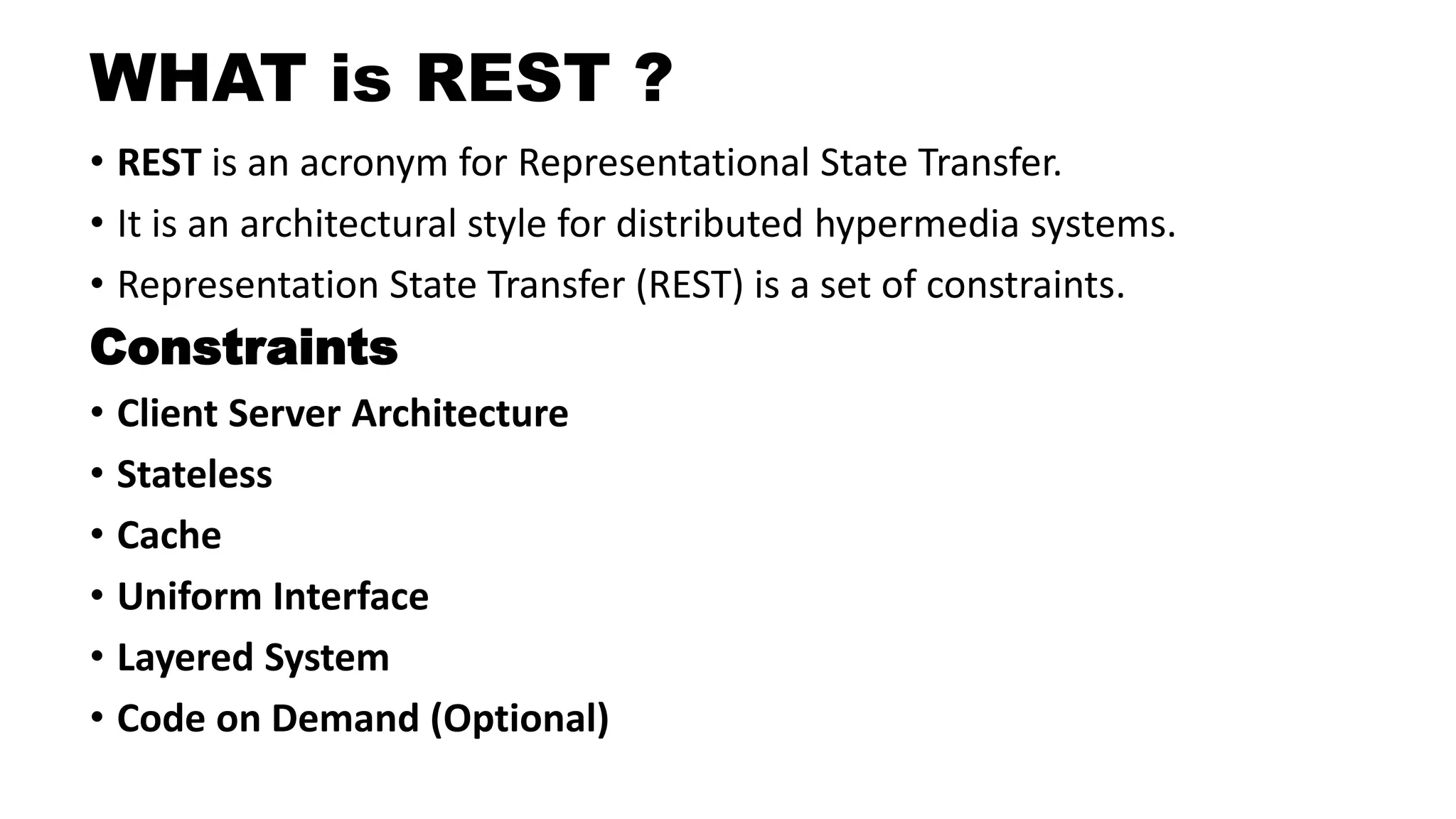 WHAT is REST ?

• REST is an acronym for Representational State Transfer.
• It is an architectural style for distributed hypermedia systems.
• Representation State Transfer (REST) is a set of constraints.

Constraints

• Client Server Architecture
• Stateless
• Cache
• Uniform Interface
• Layered System
• Code on Demand (Optional)